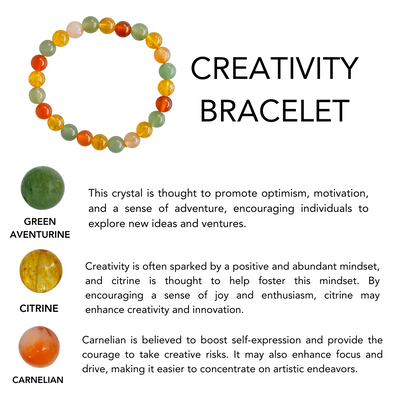 CREATIVITY BRACELET

GREEN AVENTURINE

This crystal is thought to promote optimism, motivation, and a sense of adventure, encouraging individuals to explore new ideas and ventures.

CITRINE

Creativity is often sparked by a positive and abundant mindset, and citrine is thought to help foster this mindset. By encouraging a sense of joy and enthusiasm, citrine may enhance creativity and innovation.

CARNELIAN

Carnelian is believed to boost self-expression and provide the courage to take creative risks. It may also enhance focus and drive, making it easier to concentrate on artistic endeavors.